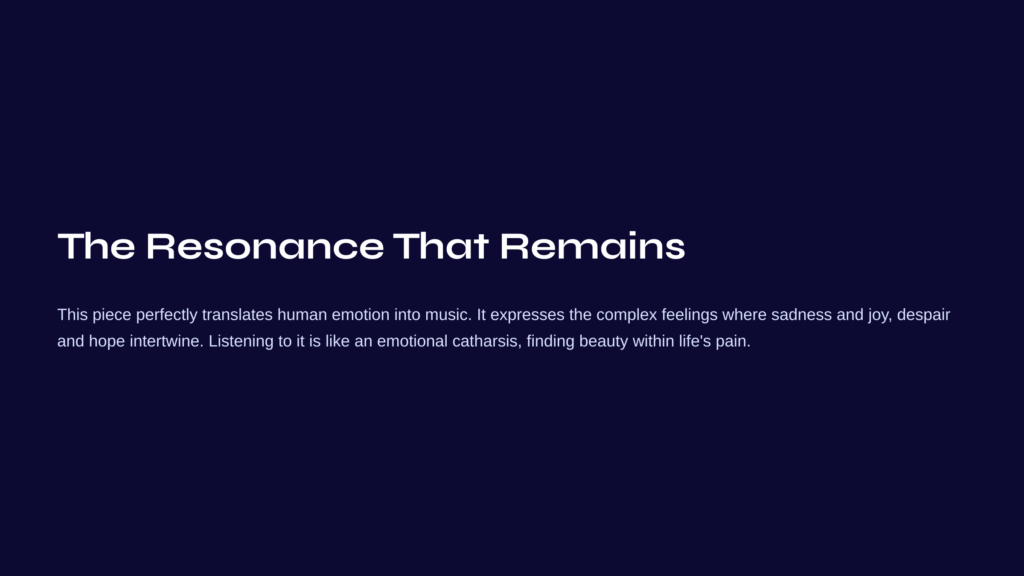 The Resonance That Remains

This piece perfectly translates human emotion into music. It expresses the complex feelings where sadness and joy, despair and hope intertwine. Listening to it is like an emotional catharsis, finding beauty within life's pain.